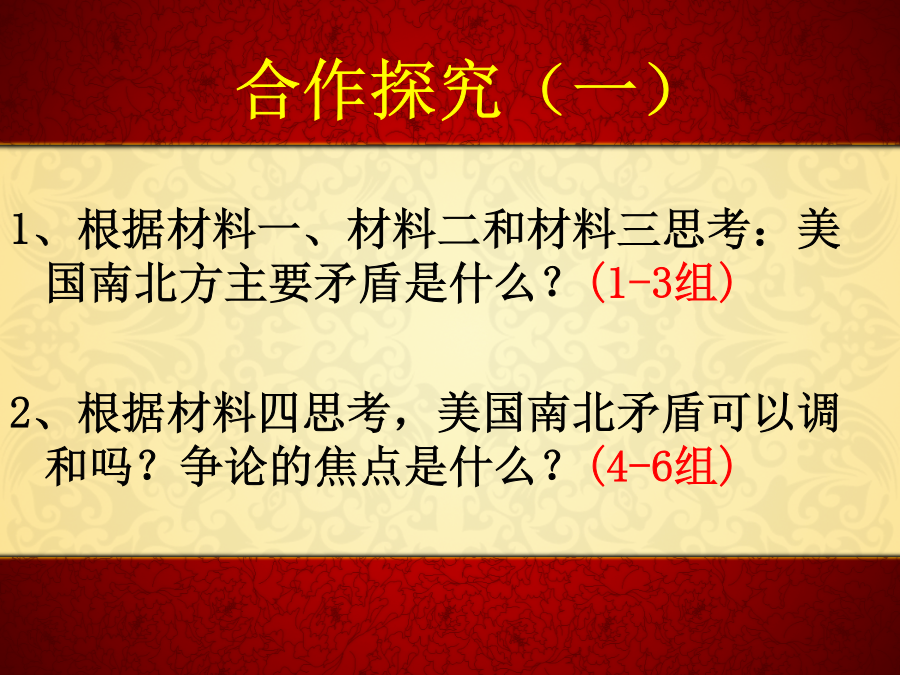 合作探究（一）

1、根据材料一、材料二和材料三思考：美国南北方主要矛盾是什么？(1-3组)

2、根据材料四思考，美国南北矛盾可以调和吗？争论的焦点是什么？(4-6组)